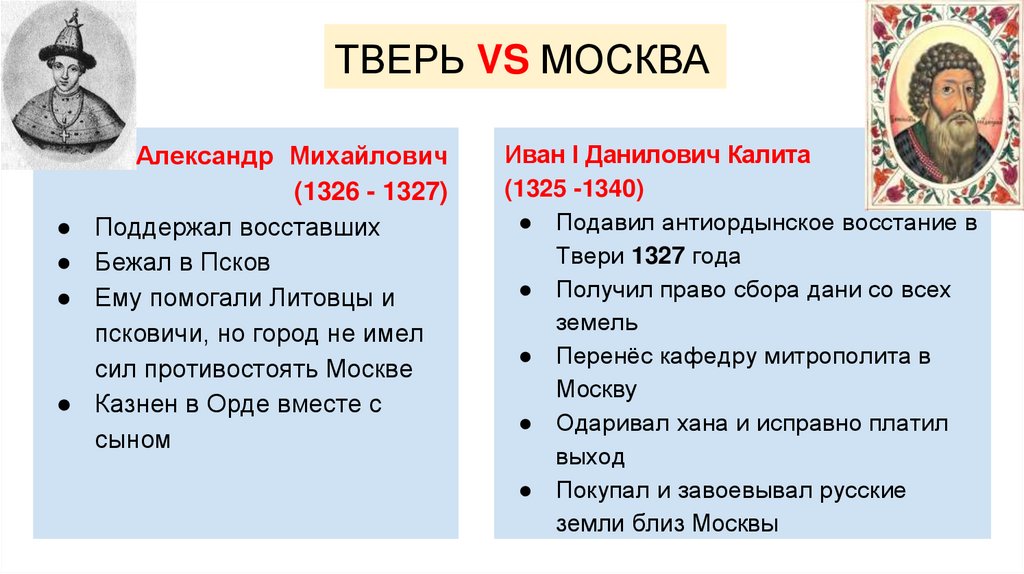 ТВЕРЬ VS МОСКВА

Александр Михайлович
(1326 - 1327)

● Поддержал восставших
● Бежал в Псков
● Ему помогали Литовцы и псковичи, но город не имел сил противостоять Москве
● Казнен в Орде вместе с сыном

Иван I Данилович Калита
(1325 -1340)

● Подавил антиордынское восстание в Твери 1327 года
● Получил право сбора дани со всех земель
● Перенёс кафедру митрополита в Москву
● Одаривал хана и исправно платил выход
● Покупал и завоевывал русские земли близ Москвы